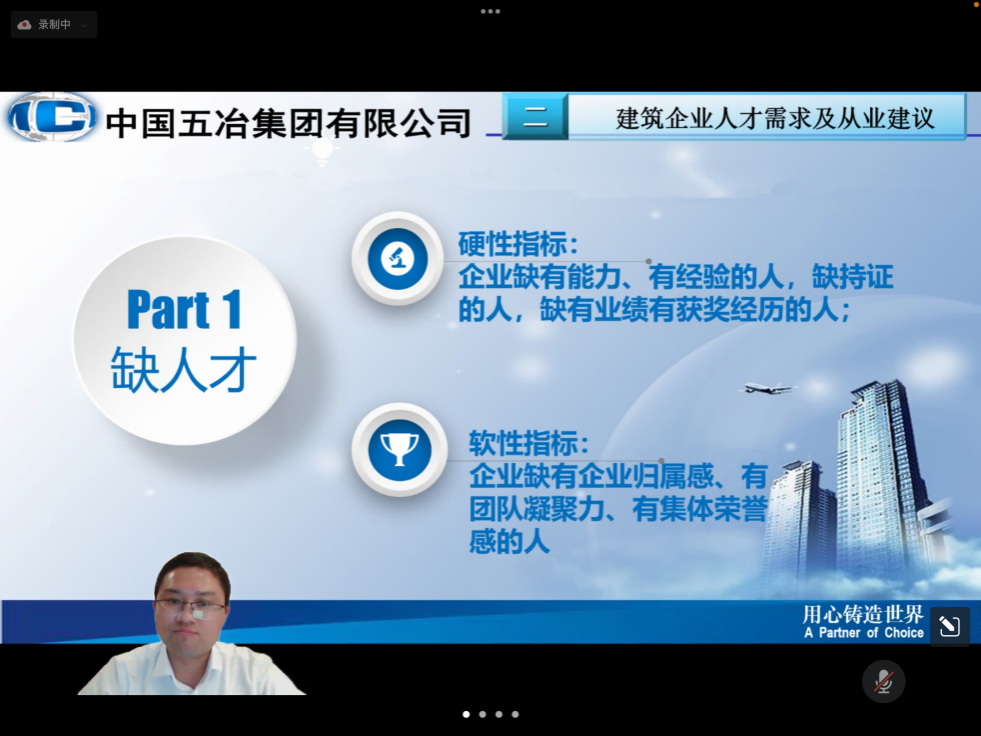 录制中

中国五冶集团有限公司

二

建筑企业人才需求及从业建议

Part 1
缺人才

硬性指标：
企业缺有能力、有经验的人，缺持证的人，缺有业绩有获奖经历的人；

软性指标：
企业缺有企业归属感、有团队凝聚力、有集体荣誉感的人

用心铸造世界
A Partner of Choice